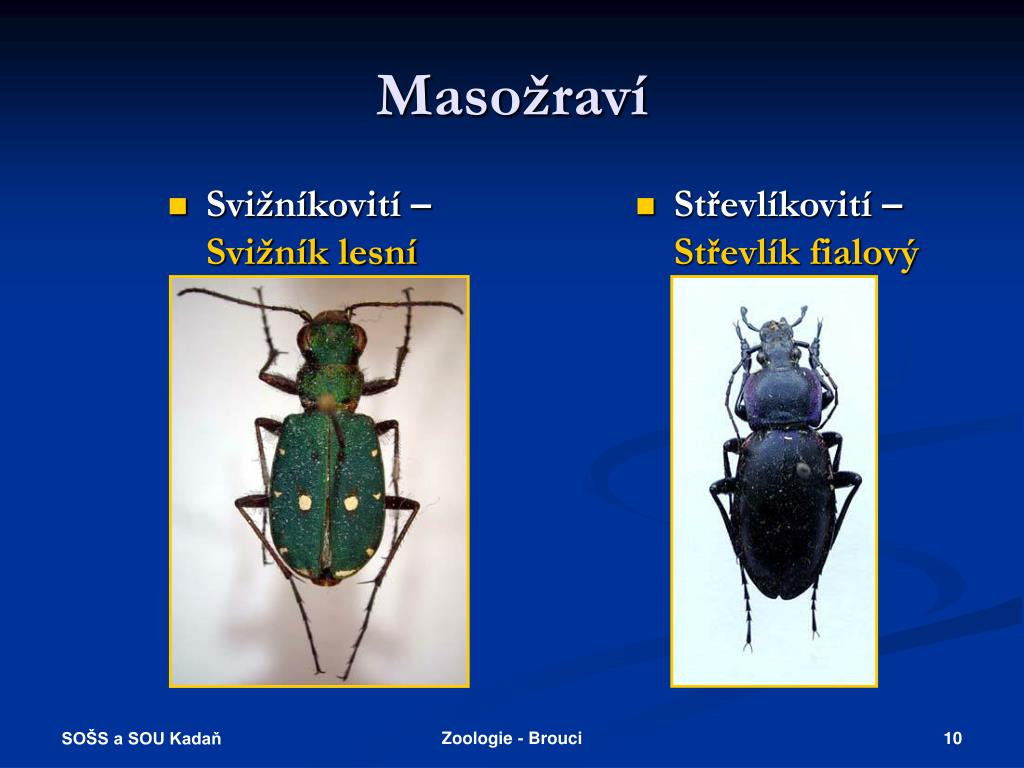 Masožraví

Svižníkovití – Svižník lesní

Střevlíkovití – Střevlík fialový

SOŠS a SOU Kadaň

Zoologie - Brouci

10